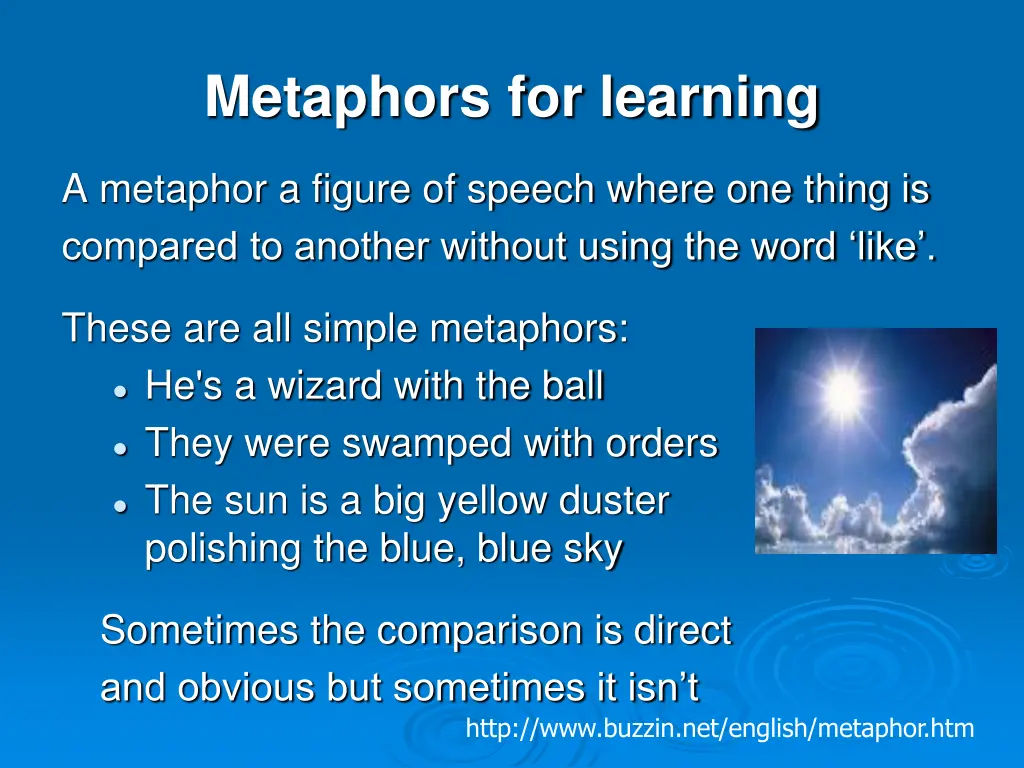 Metaphors for learning

A metaphor a figure of speech where one thing is compared to another without using the word ‘like’.

These are all simple metaphors:
- He's a wizard with the ball
- They were swamped with orders
- The sun is a big yellow duster polishing the blue, blue sky

Sometimes the comparison is direct and obvious but sometimes it isn’t

http://www.buzzin.net/english/metaphor.htm